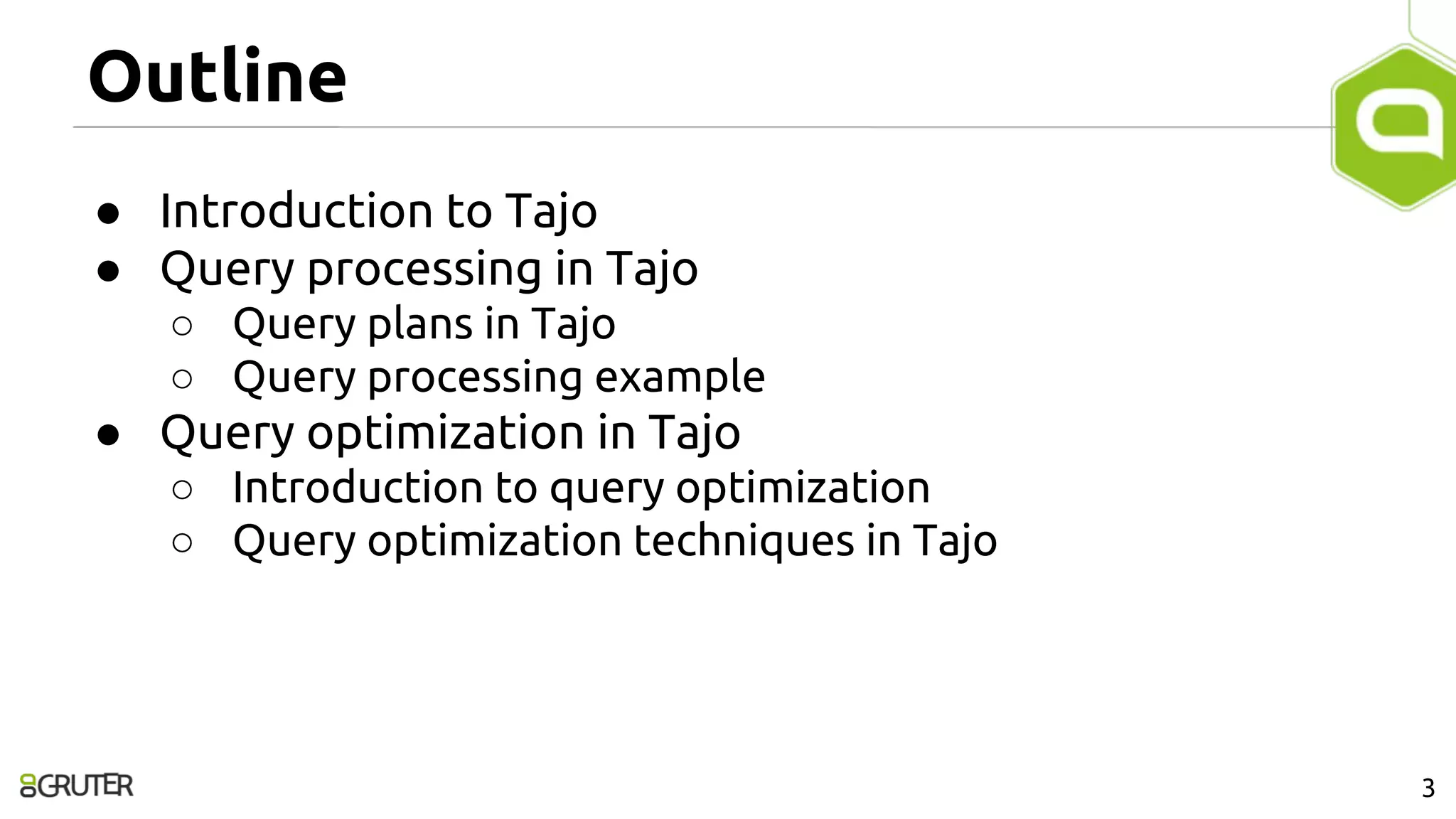 Outline

● Introduction to Tajo
● Query processing in Tajo
  ○ Query plans in Tajo
  ○ Query processing example
● Query optimization in Tajo
  ○ Introduction to query optimization
  ○ Query optimization techniques in Tajo

GRUTER

3